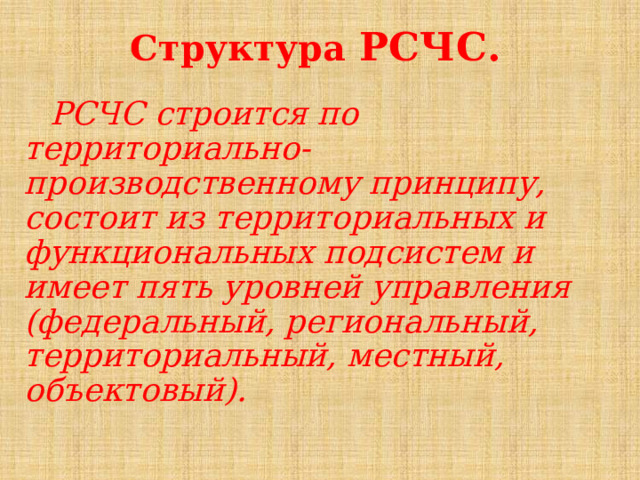 Структура РСЧС.

РСЧС строится по территориально-производственному принципу, состоит из территориальных и функциональных подсистем и имеет пять уровней управления (федеральный, региональный, территориальный, местный, объектовый).